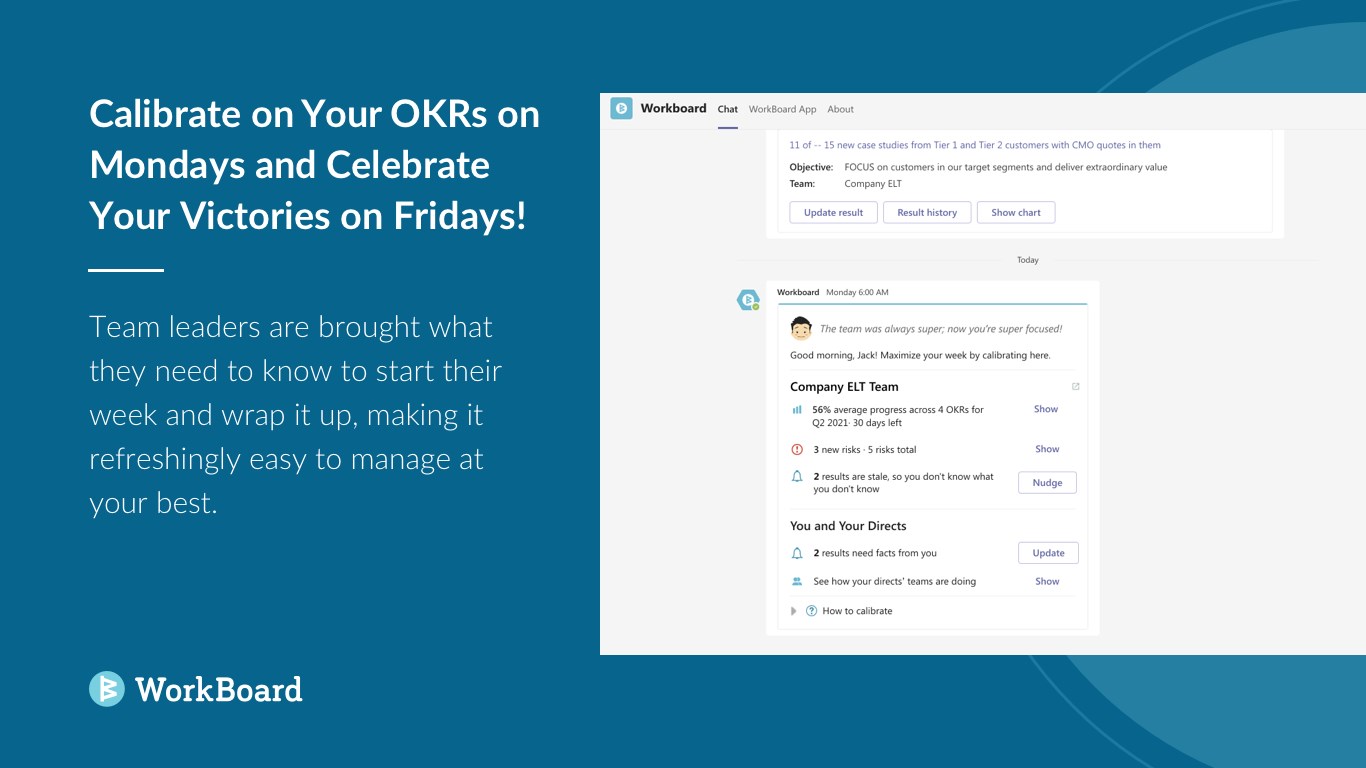 Calibrate on Your OKRs on Mondays and Celebrate Your Victories on Fridays!

Team leaders are brought what they need to know to start their week and wrap it up, making it refreshingly easy to manage at your best.

WorkBoard

Workboard Chat WorkBoard App About

11 of -- 15 new case studies from Tier 1 and Tier 2 customers with CMO quotes in them

Objective: FOCUS on customers in our target segments and deliver extraordinary value
Team: Company ELT

Update result Result history Show chart

Today

Workboard Monday 6:00 AM

The team was always super; now you're super focused!

Good morning, Jack! Maximize your week by calibrating here.

Company ELT Team

56% average progress across 4 OKRs for Q2 2021· 30 days left Show

3 new risks · 5 risks total Show

2 results are stale, so you don't know what you don't know Nudge

You and Your Directs

2 results need facts from you Update

See how your directs' teams are doing Show

How to calibrate